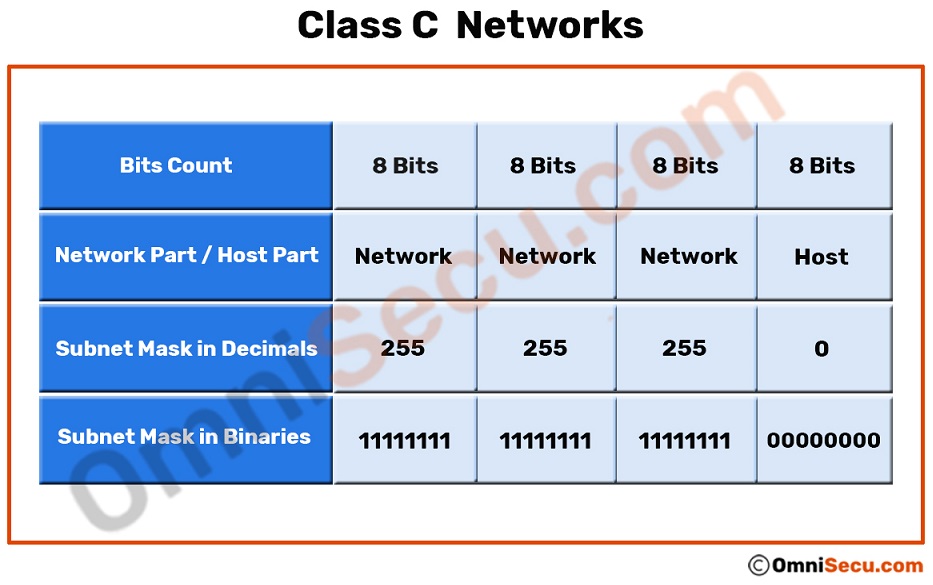 Class C Networks

| Bits Count | 8 Bits | 8 Bits | 8 Bits | 8 Bits |
|---|---|---|---|---|
| Network Part / Host Part | Network | Network | Network | Host |
| Subnet Mask in Decimals | 255 | 255 | 255 | 0 |
| Subnet Mask in Binaries | 11111111 | 11111111 | 11111111 | 00000000 |

OmniSecu.com

©OmniSecu.com